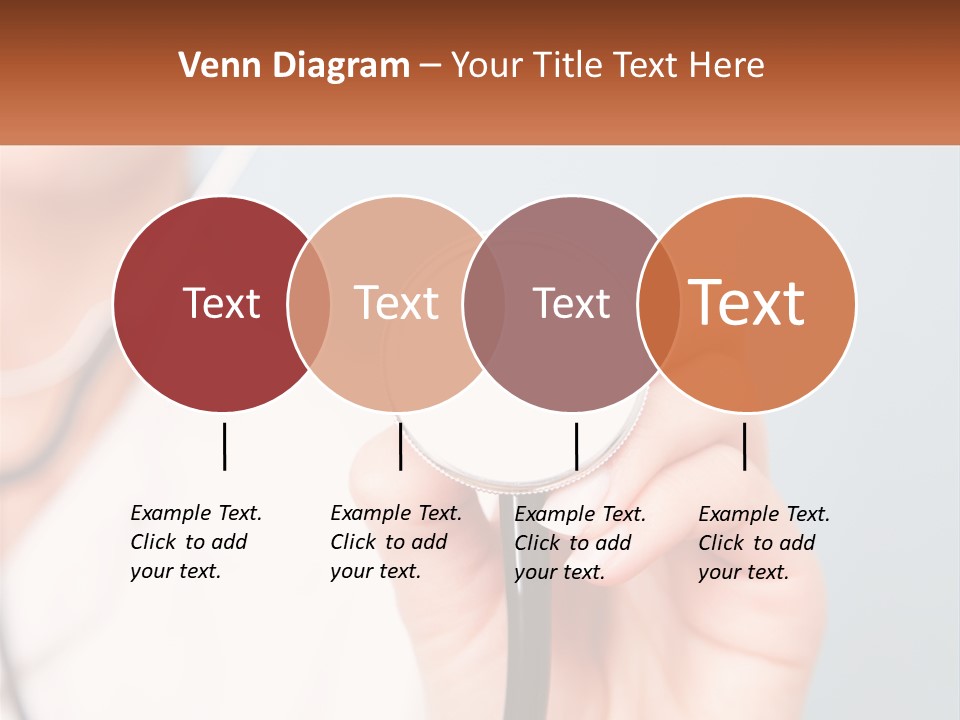 Venn Diagram – Your Title Text Here

Text

Text

Text

Text

Example Text. Click to add your text.

Example Text. Click to add your text.

Example Text. Click to add your text.

Example Text. Click to add your text.